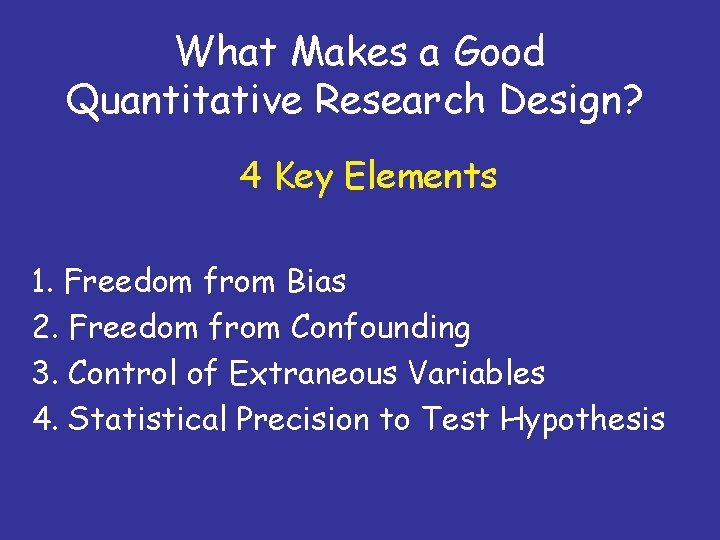 What Makes a Good Quantitative Research Design?

4 Key Elements

1. Freedom from Bias
2. Freedom from Confounding
3. Control of Extraneous Variables
4. Statistical Precision to Test Hypothesis